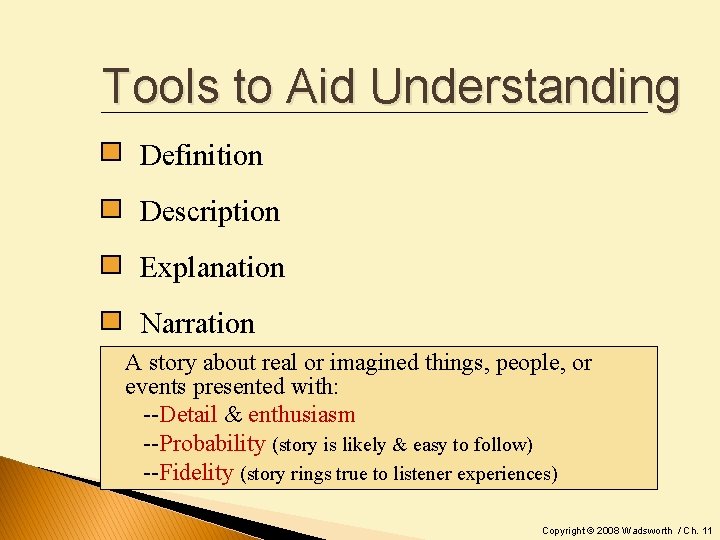 Tools to Aid Understanding

Definition

Description

Explanation

Narration

A story about real or imagined things, people, or events presented with:
--Detail & enthusiasm
--Probability (story is likely & easy to follow)
--Fidelity (story rings true to listener experiences)

Copyright © 2008 Wadsworth / Ch. 11